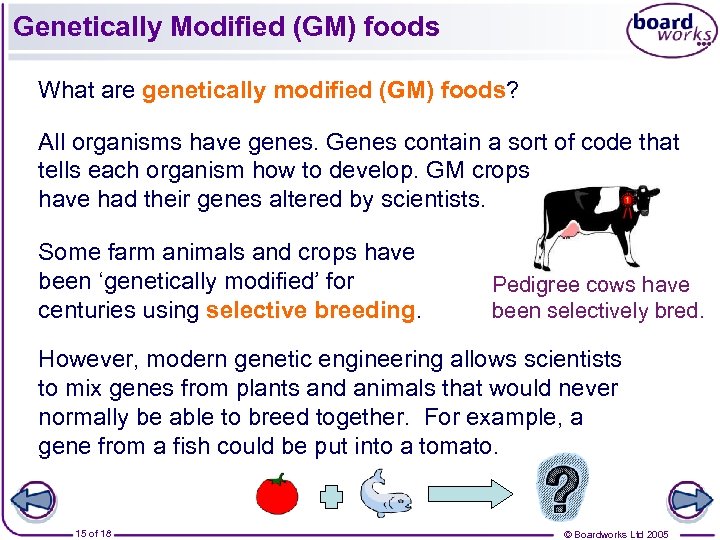 Genetically Modified (GM) foods

board works

What are genetically modified (GM) foods?

All organisms have genes. Genes contain a sort of code that tells each organism how to develop. GM crops have had their genes altered by scientists.

Some farm animals and crops have been 'genetically modified' for centuries using selective breeding.

1

Pedigree cows have been selectively bred.

However, modern genetic engineering allows scientists to mix genes from plants and animals that would never normally be able to breed together. For example, a gene from a fish could be put into a tomato.

?

15 of 18

© Boardworks Ltd 2005